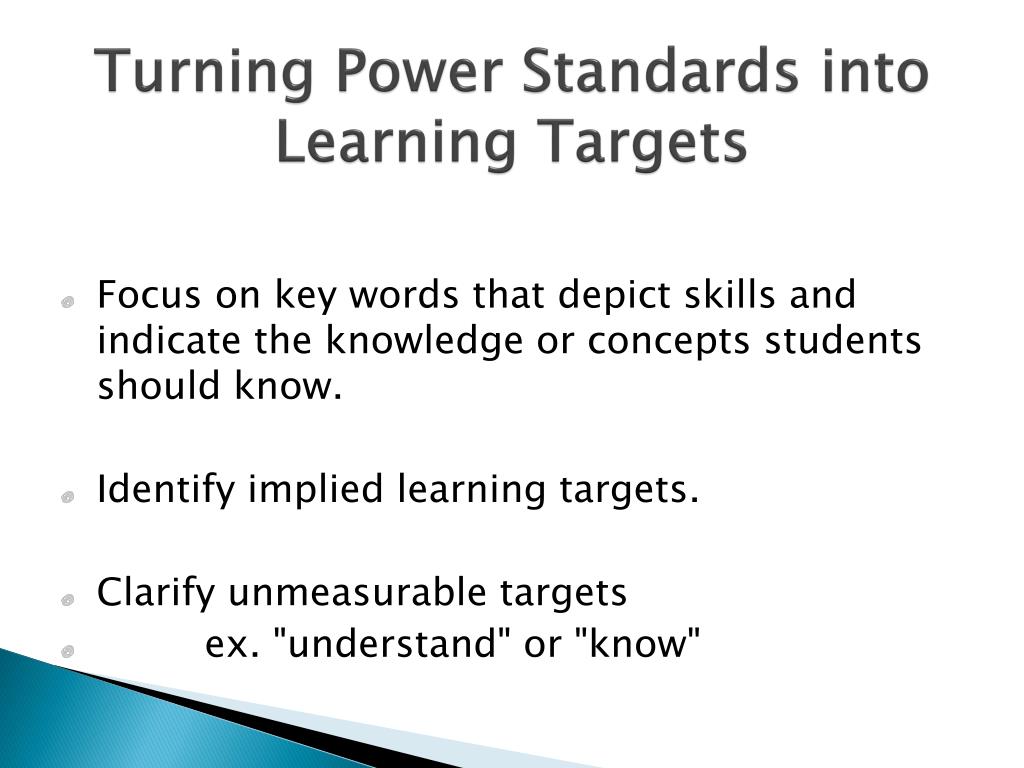 Turning Power Standards into Learning Targets

Focus on key words that depict skills and indicate the knowledge or concepts students should know.

Identify implied learning targets.

Clarify unmeasurable targets
ex. "understand" or "know"